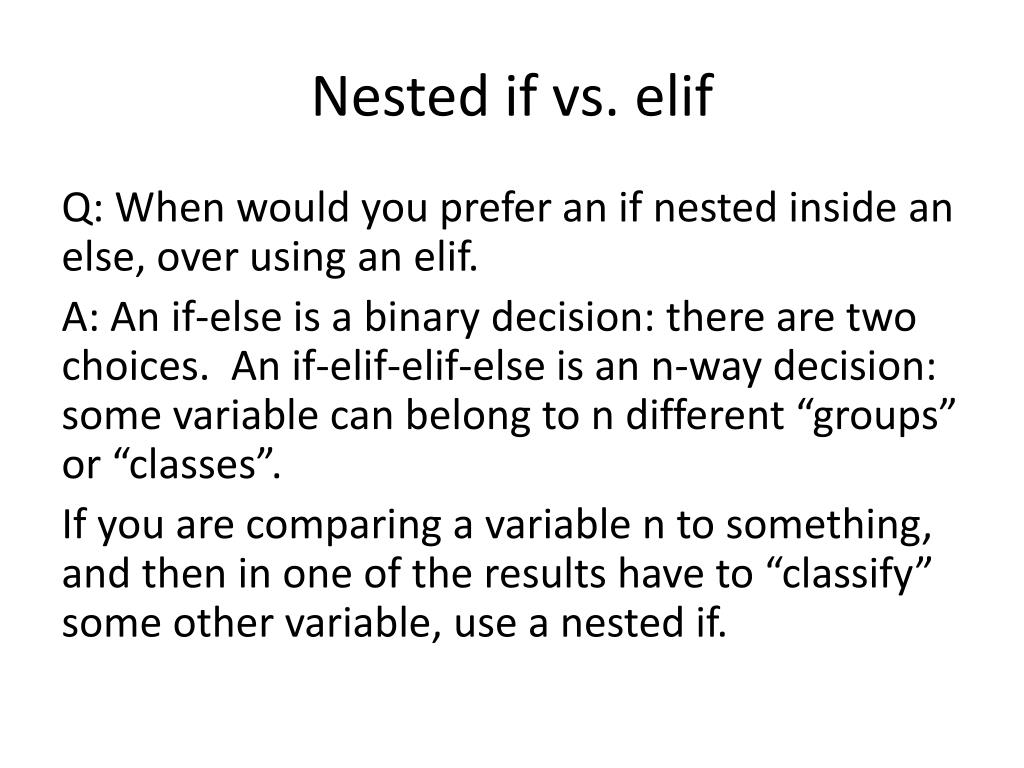 Nested if vs. elif

Q: When would you prefer an if nested inside an else, over using an elif.

A: An if-else is a binary decision: there are two choices. An if-elif-elif-else is an n-way decision: some variable can belong to n different “groups” or “classes”.

If you are comparing a variable n to something, and then in one of the results have to “classify” some other variable, use a nested if.